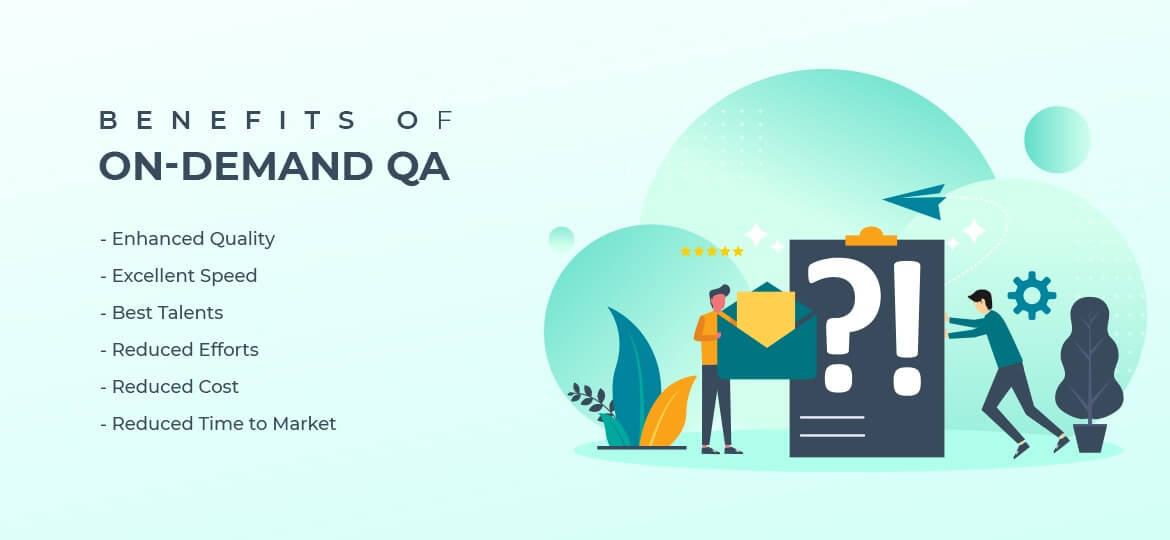 BENEFITS OF
ON-DEMAND QA

- Enhanced Quality
- Excellent Speed
- Best Talents
- Reduced Efforts
- Reduced Cost
- Reduced Time to Market

?!